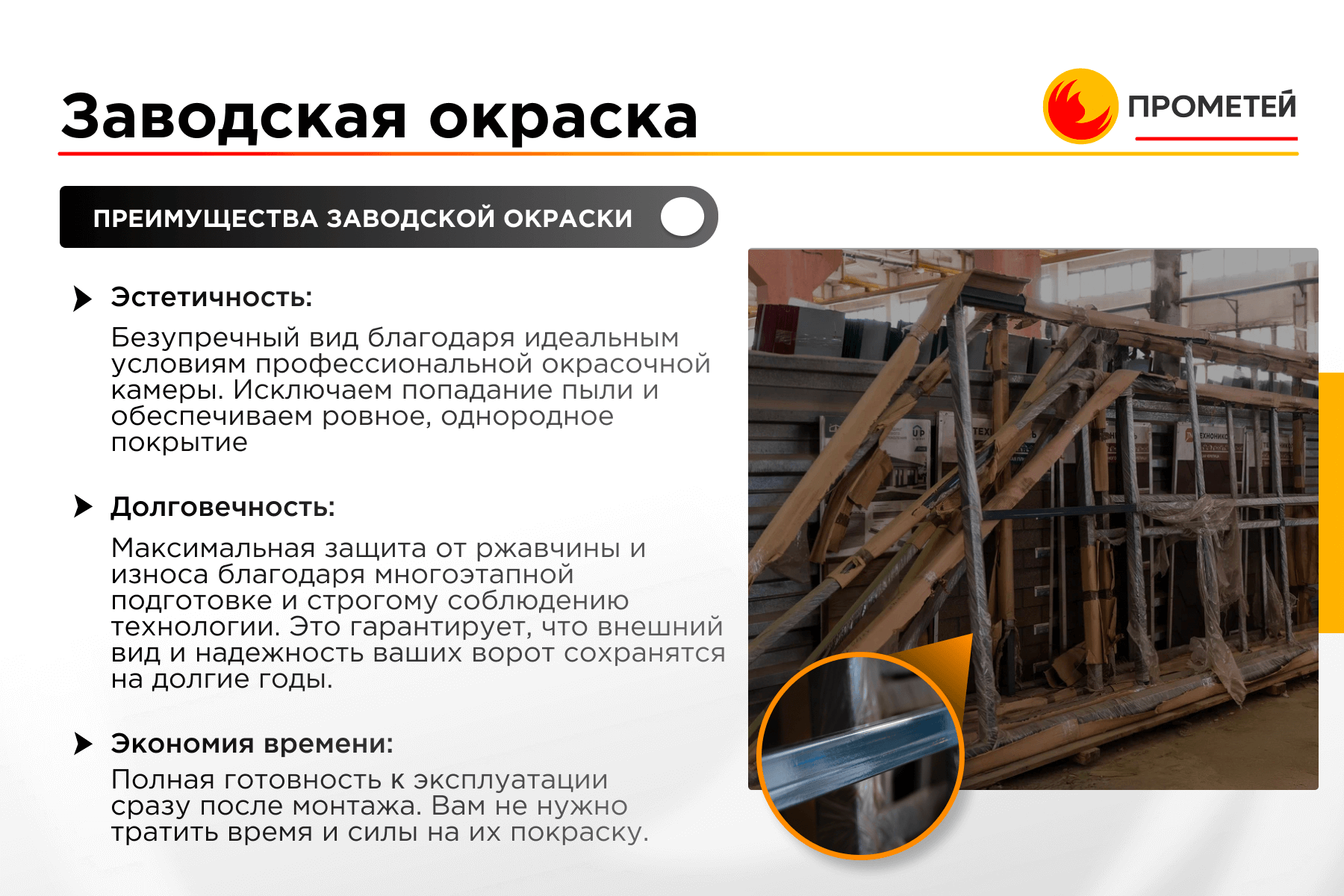 Заводская окраска

ПРОМЕТЕЙ

ПРЕИМУЩЕСТВА ЗАВОДСКОЙ ОКРАСКИ

Эстетичность:

Безупречный вид благодаря идеальным условиям профессиональной окрасочной камеры. Исключаем попадание пыли и обеспечиваем ровное, однородное покрытие

Долговечность:

Максимальная защита от ржавчины и износа благодаря многоэтапной подготовке и строгому соблюдению технологии. Это гарантирует, что внешний вид и надежность ваших ворот сохранятся на долгие годы.

Экономия времени:

Полная готовность к эксплуатации сразу после монтажа. Вам не нужно тратить время и силы на их покраску.